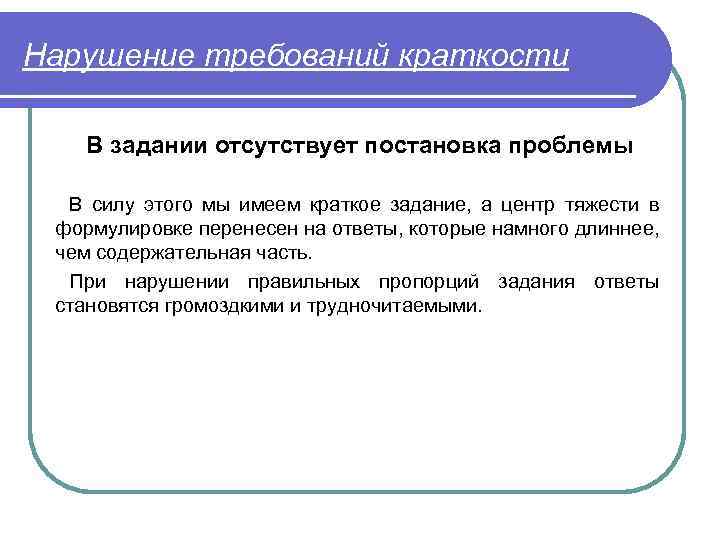 Нарушение требований краткости

В задании отсутствует постановка проблемы

В силу этого мы имеем краткое задание, а центр тяжести в формулировке перенесен на ответы, которые намного длиннее, чем содержательная часть.

При нарушении правильных пропорций задания ответы становятся громоздкими и трудночитаемыми.